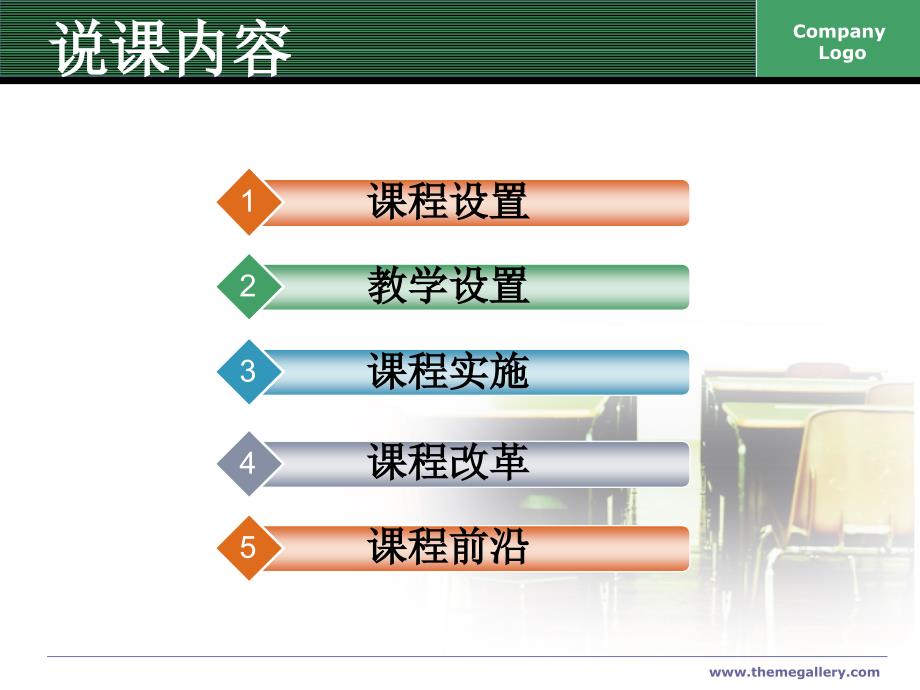 说课内容

Company Logo

1 课程设置

2 教学设置

3 课程实施

4 课程改革

5 课程前沿

www.themegallery.com